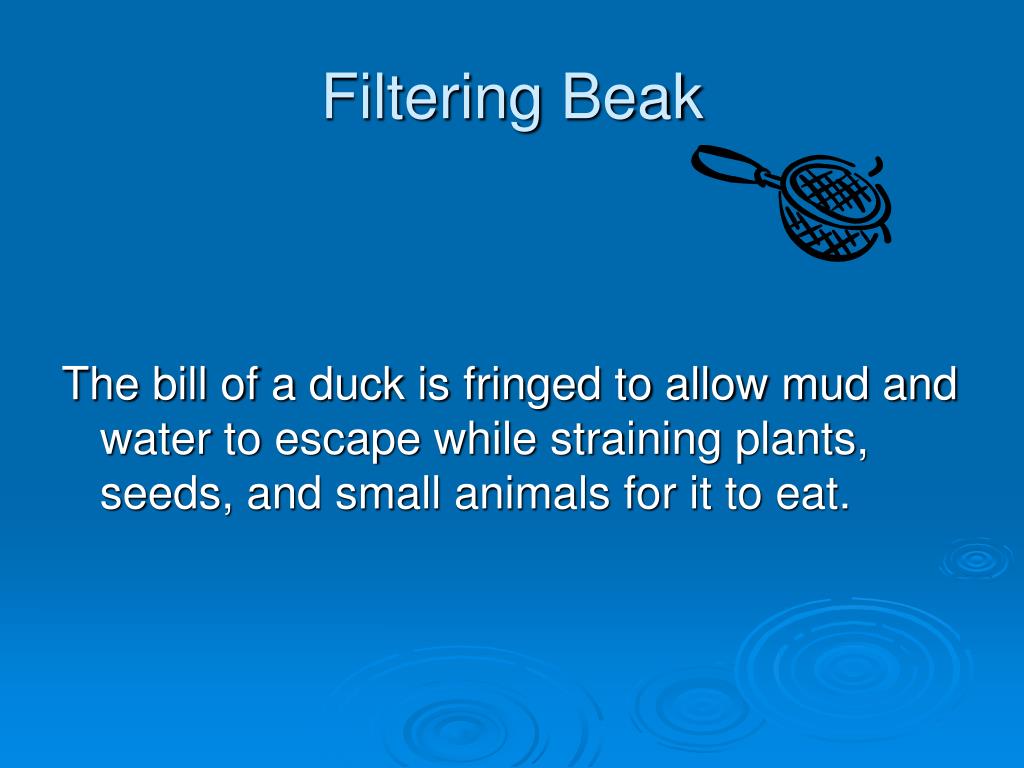 Filtering Beak

The bill of a duck is fringed to allow mud and water to escape while straining plants, seeds, and small animals for it to eat.